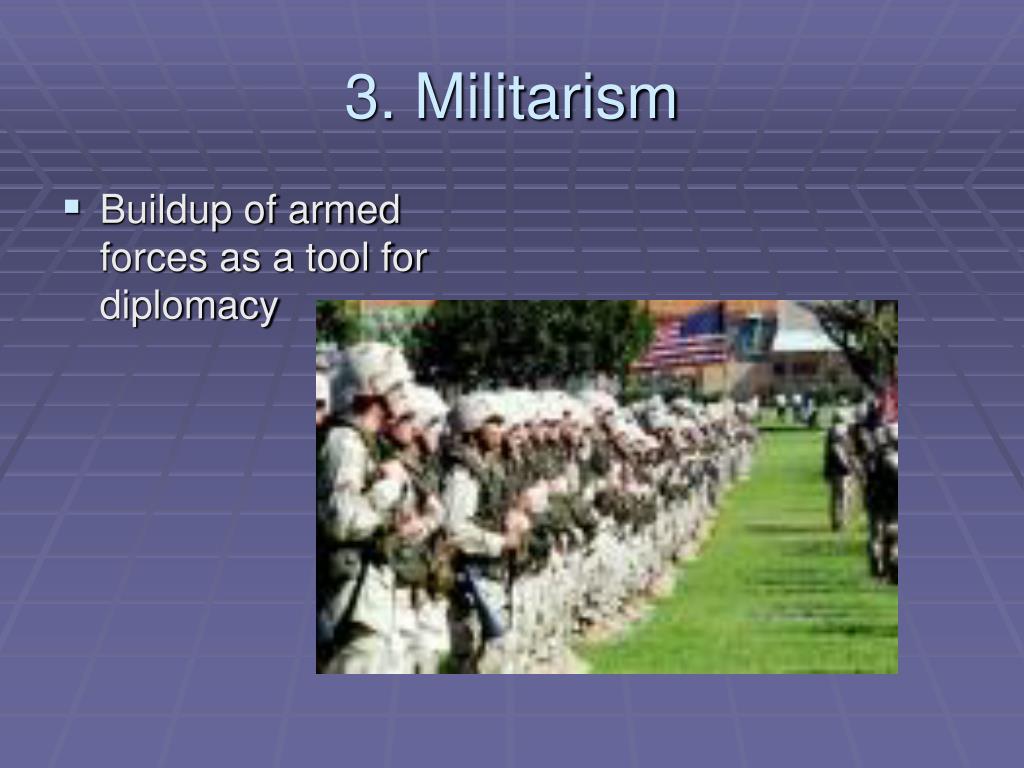 3. Militarism

▪ Buildup of armed forces as a tool for diplomacy